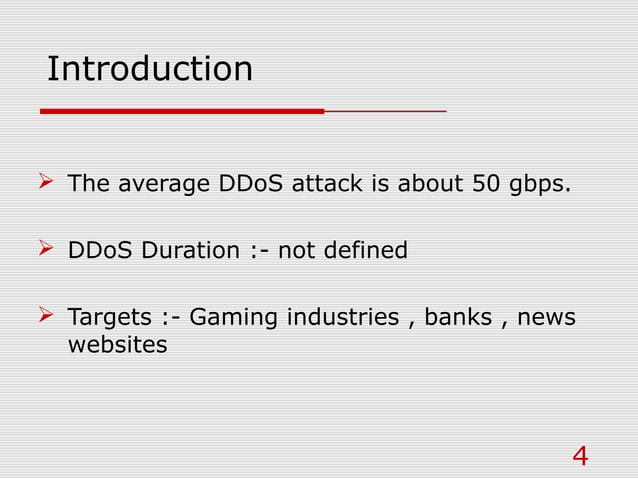 Introduction

➢ The average DDoS attack is about 50 gbps.

➢ DDoS Duration :- not defined

➢ Targets :- Gaming industries , banks , news websites

4